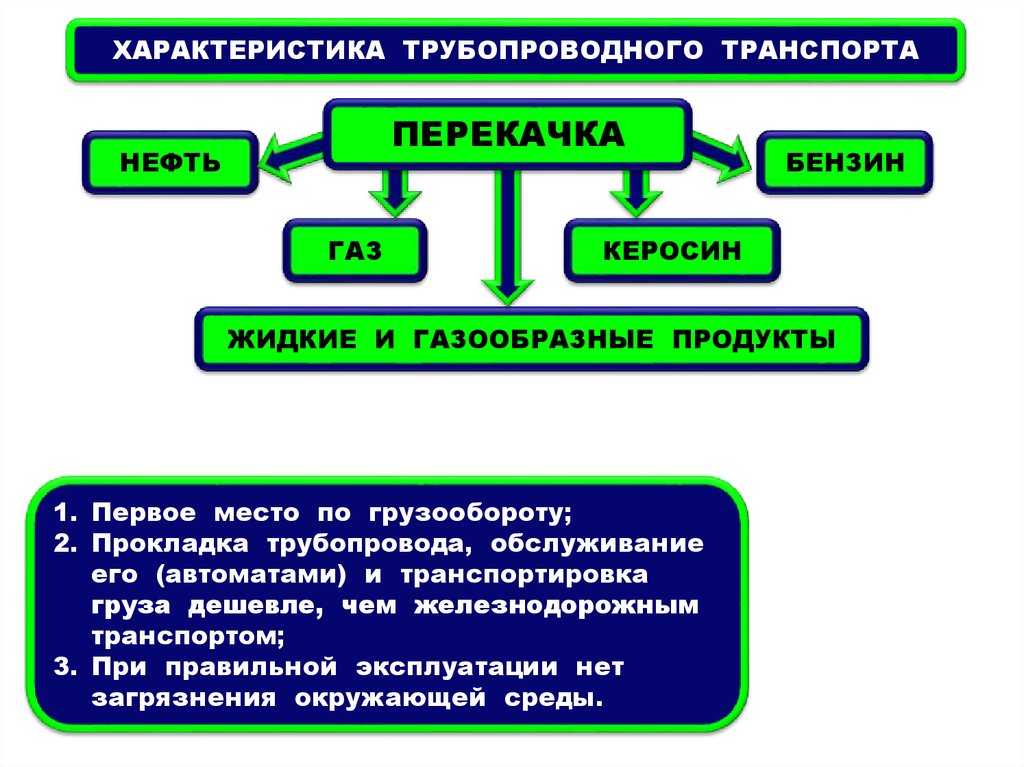 ХАРАКТЕРИСТИКА ТРУБОПРОВОДНОГО ТРАНСПОРТА

ПЕРЕКАЧКА

НЕФТЬ

БЕНЗИН

ГАЗ

КЕРОСИН

ЖИДКИЕ И ГАЗООБРАЗНЫЕ ПРОДУКТЫ

1. Первое место по грузообороту;
2. Прокладка трубопровода, обслуживание его (автоматами) и транспортировка груза дешевле, чем железнодорожным транспортом;
3. При правильной эксплуатации нет загрязнения окружающей среды.